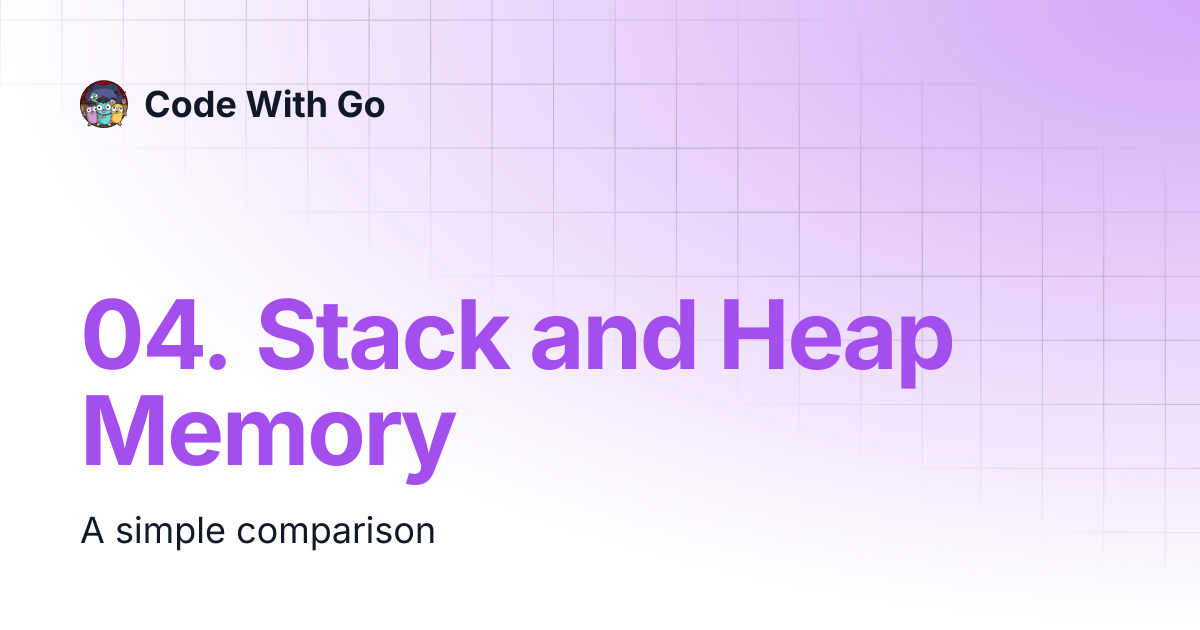 Code With Go

04. Stack and Heap Memory

A simple comparison